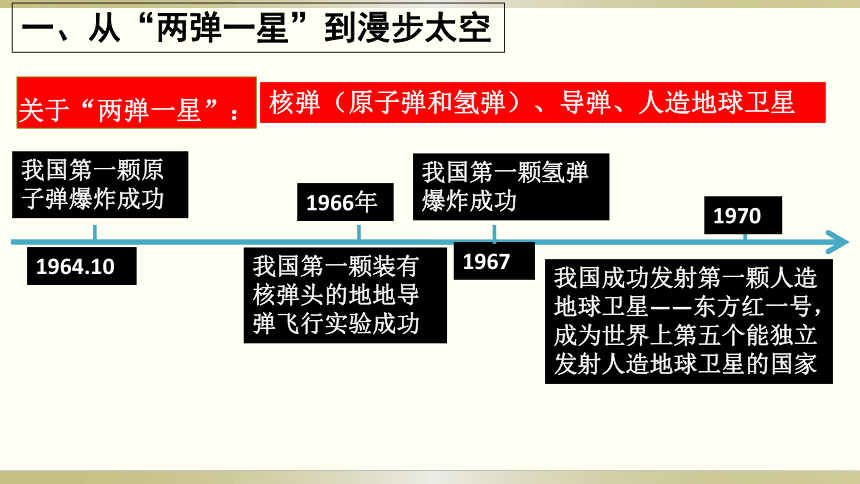 一、从“两弹一星”到漫步太空

关于“两弹一星”：

核弹（原子弹和氢弹）、导弹、人造地球卫星

我国第一颗原子弹爆炸成功

1964.10

1966年

我国第一颗装有核弹头的地地导弹飞行实验成功

我国第一颗氢弹爆炸成功

1967

1970

我国成功发射第一颗人造地球卫星——东方红一号，成为世界上第五个能独立发射人造地球卫星的国家